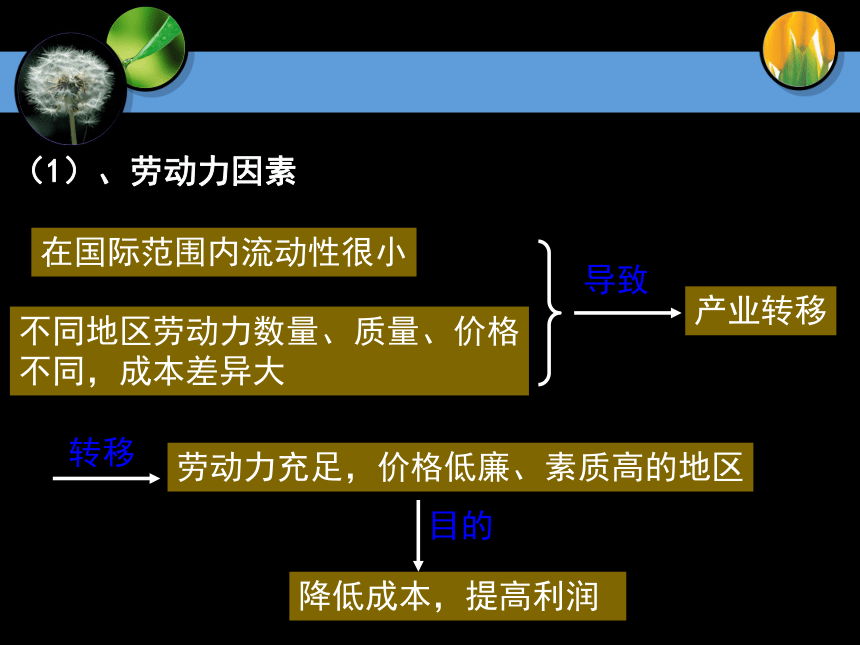 （1）、劳动力因素

在国际范围内流动性很小

不同地区劳动力数量、质量、价格不同，成本差异大

导致

产业转移

转移

劳动力充足，价格低廉、素质高的地区

目的

降低成本，提高利润